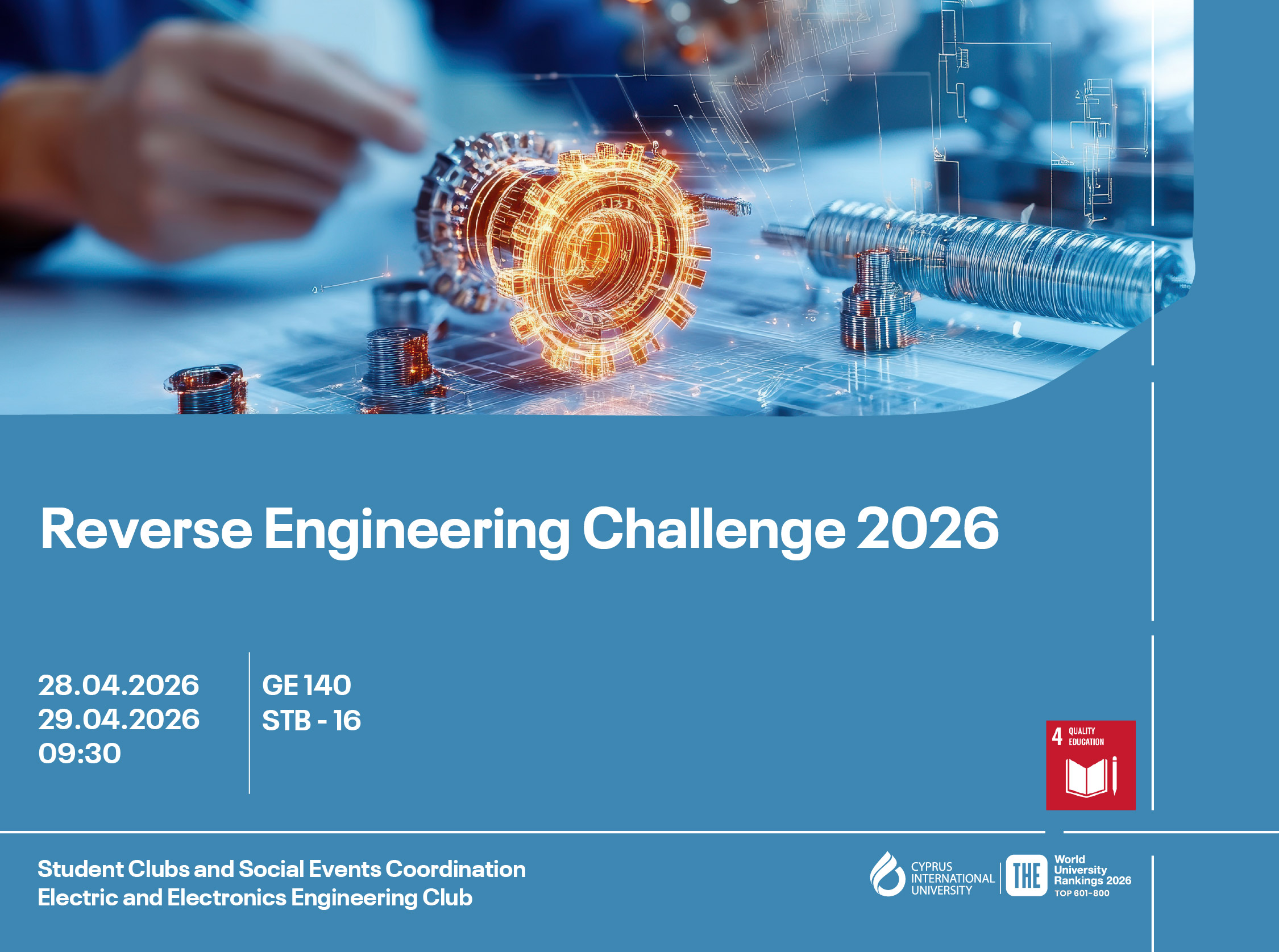 Reverse Engineering Challenge 2026

28.04.2026
29.04.2026
09:30

GE 140
STB - 16

4 QUALITY EDUCATION

Student Clubs and Social Events Coordination
Electric and Electronics Engineering Club

CYPRUS INTERNATIONAL UNIVERSITY

THE World University Rankings 2026 TOP 601-800